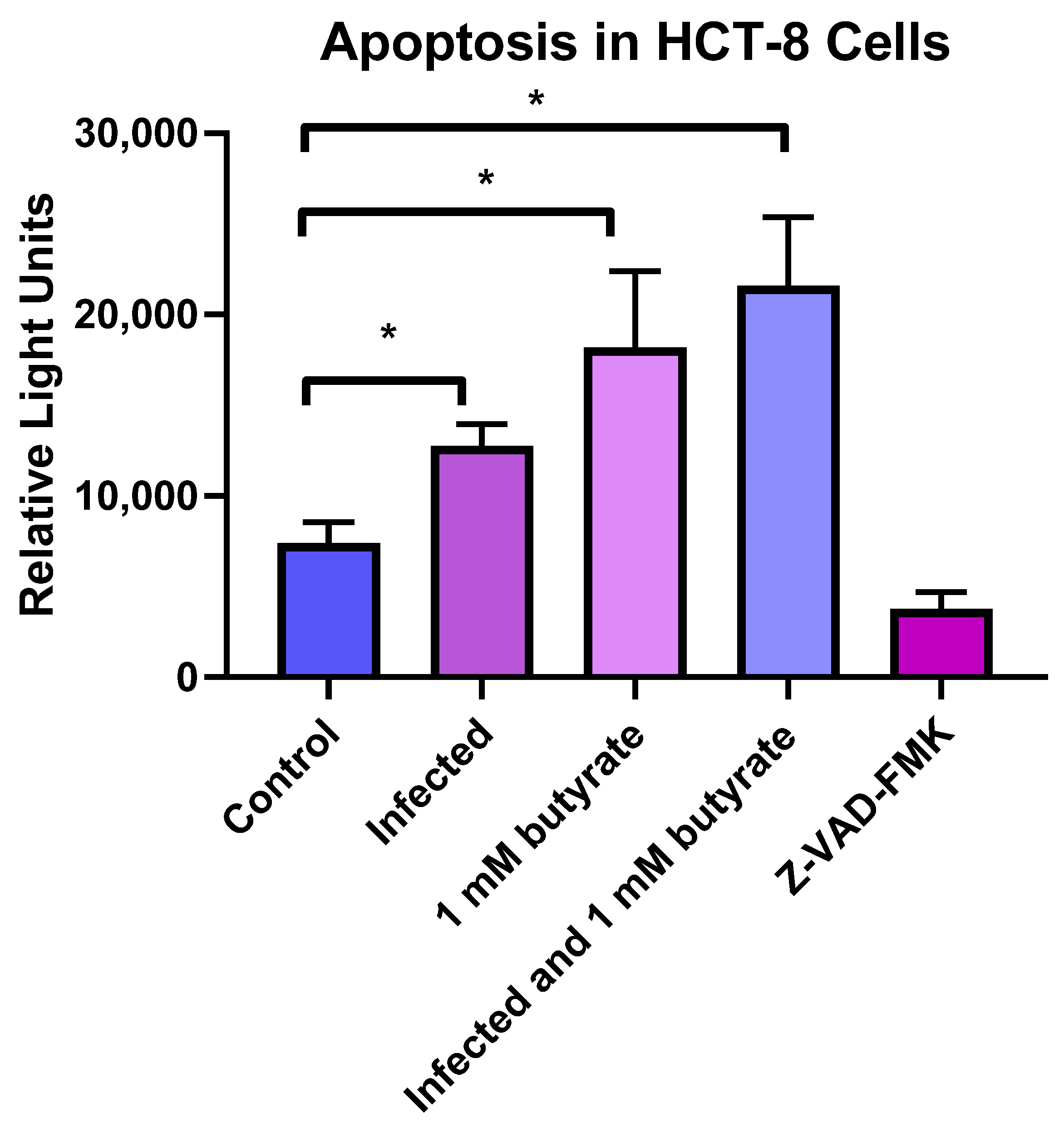 Apoptosis in HCT-8 Cells

Relative Light Units

30,000
20,000
10,000
0

*
*
*

Control
Infected
1 mM butyrate
Infected and 1 mM butyrate
Z-VAD-FMK